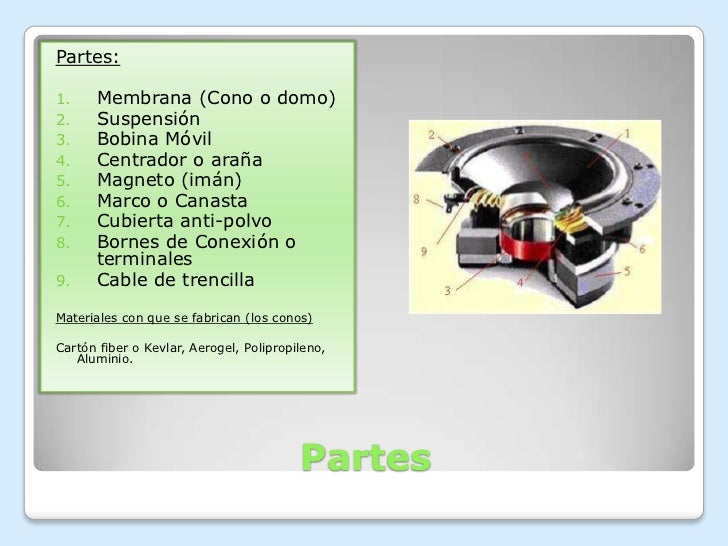 Partes:

1. Membrana (Cono o domo)
2. Suspensión
3. Bobina Móvil
4. Centrador o araña
5. Magneto (imán)
6. Marco o Canasta
7. Cubierta anti-polvo
8. Bornes de Conexión o terminales
9. Cable de trencilla

Materiales con que se fabrican (los conos)

Cartón fiber o Kevlar, Aerogel, Polipropileno, Aluminio.

2
1
8
9
6
5
3
4

Partes